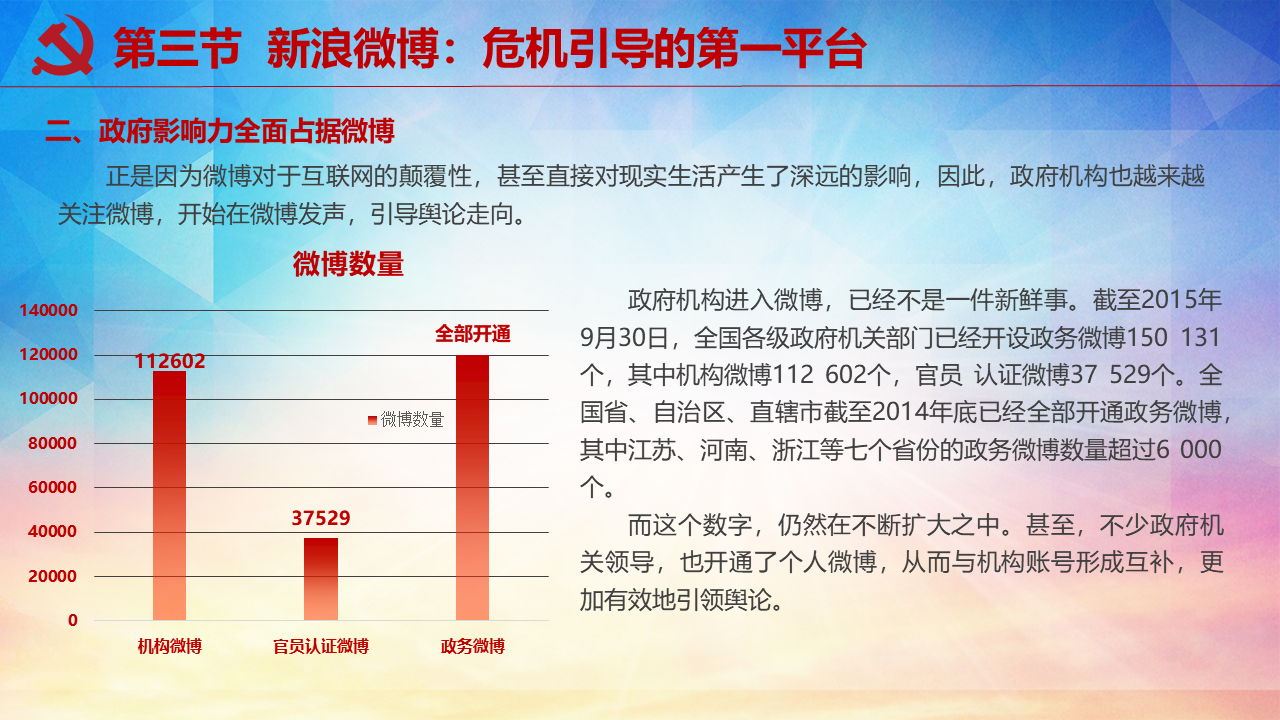 第三节 新浪微博：危机引导的第一平台

二、政府影响力全面占据微博

正是因为微博对于互联网的颠覆性，甚至直接对现实生活产生了深远的影响，因此，政府机构也越来越关注微博，开始在微博发声，引导舆论走向。

微博数量

140000
120000
100000
80000
60000
40000
20000
0

112602
37529
全部开通

微博数量

机构微博 官员认证微博 政务微博

政府机构进入微博，已经不是一件新鲜事。截至2015年9月30日，全国各级政府机关部门已经开设政务微博150 131个，其中机构微博112 602个，官员 认证微博37 529个。全国省、自治区、直辖市截至2014年底已经全部开通政务微博，其中江苏、河南、浙江等七个省份的政务微博数量超过6 000个。

而这个数字，仍然在不断扩大之中。甚至，不少政府机关领导，也开通了个人微博，从而与机构账号形成互补，更加有效地引领舆论。